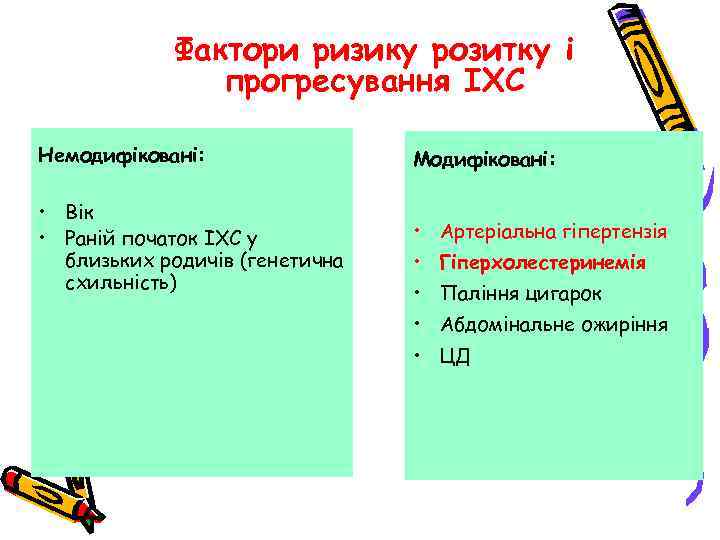 Фактори ризику розитку і прогресування ІХС

Немодифіковані:

• Вік
• Раній початок ІХС у близьких родичів (генетична схильність)

Модифіковані:

• Артеріальна гіпертензія
• Гіперхолестеринемія
• Паління цигарок
• Абдомінальне ожиріння
• ЦД